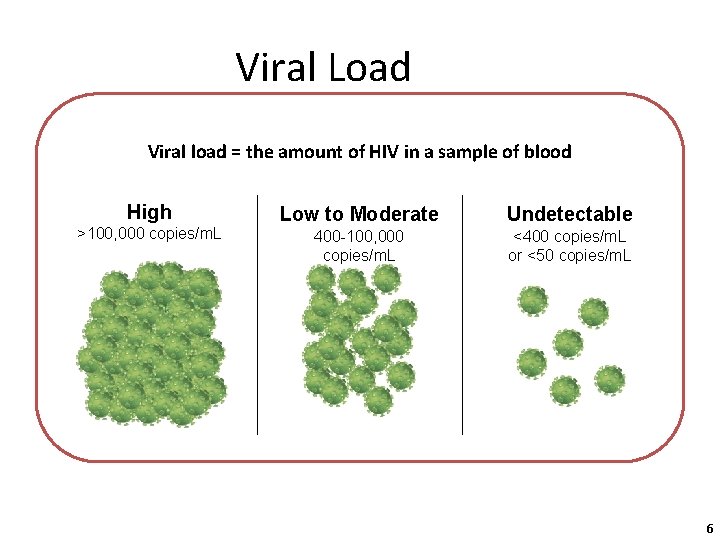 Viral Load

Viral load = the amount of HIV in a sample of blood

High
>100,000 copies/mL

Low to Moderate
400-100,000 copies/mL

Undetectable
<400 copies/mL or <50 copies/mL

6